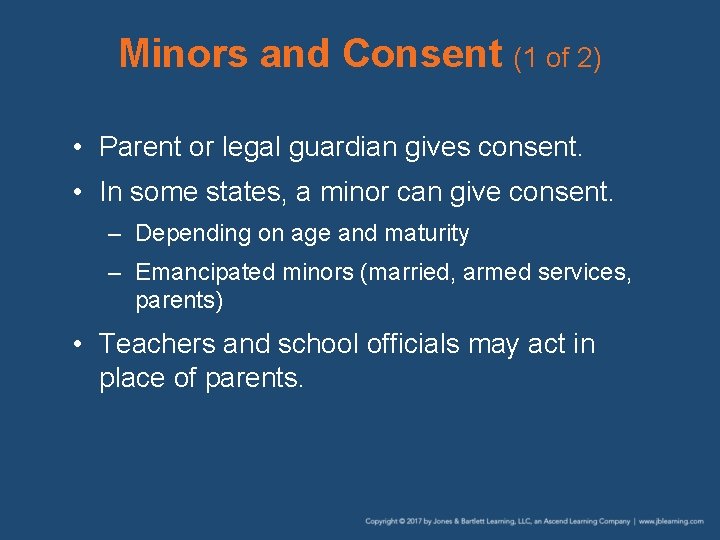 Minors and Consent (1 of 2)

• Parent or legal guardian gives consent.

• In some states, a minor can give consent.

– Depending on age and maturity

– Emancipated minors (married, armed services, parents)

• Teachers and school officials may act in place of parents.

Copyright © 2017 by Jones & Bartlett Learning, LLC, an Ascend Learning Company | www.jblearning.com